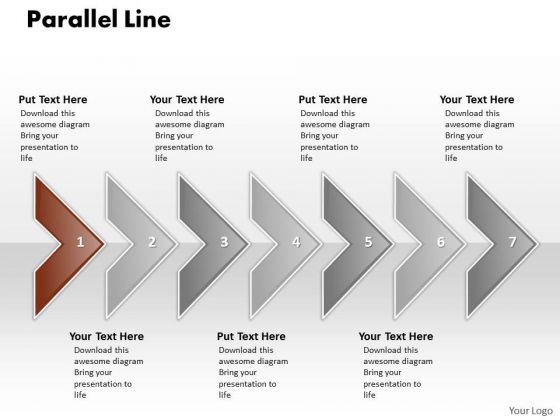 Parallel Line

Put Text Here
Download this awesome diagram Bring your presentation to life

Your Text Here
Download this awesome diagram Bring your presentation to life

Put Text Here
Download this awesome diagram Bring your presentation to life

Your Text Here
Download this awesome diagram Bring your presentation to life

1

2

3

4

5

6

7

Your Text Here
Download this awesome diagram Bring your presentation to life

Put Text Here
Download this awesome diagram Bring your presentation to life

Your Text Here
Download this awesome diagram Bring your presentation to life

Your Logo